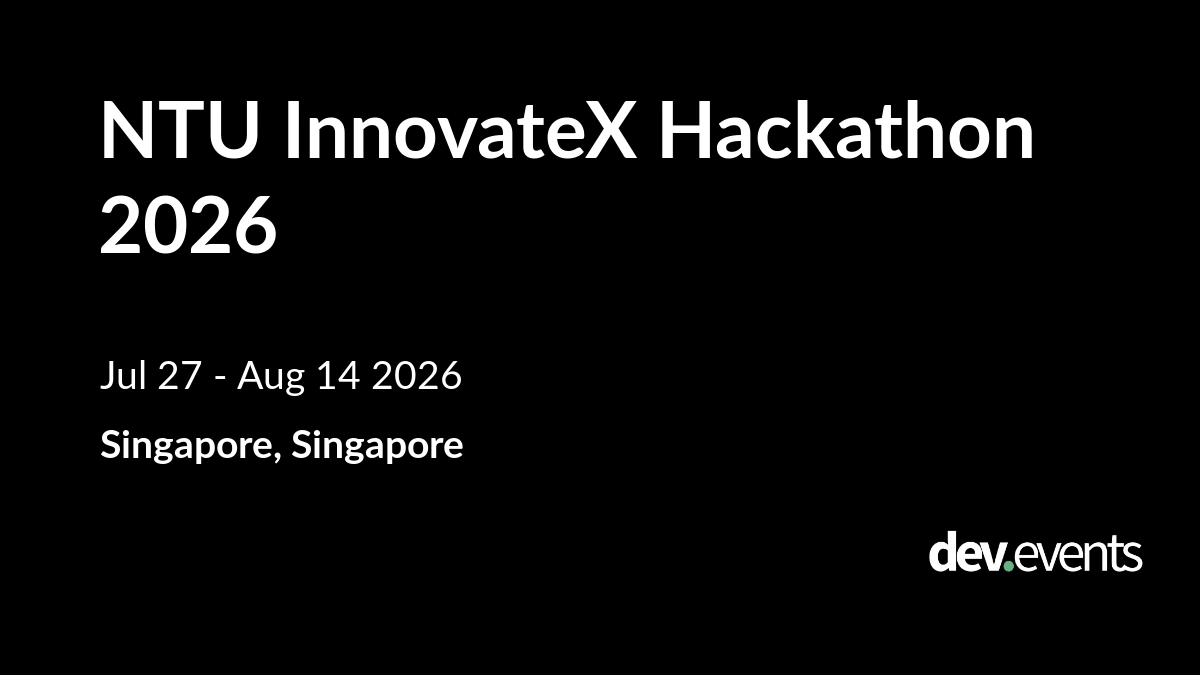 NTU InnovateX Hackathon 2026

Jul 27 - Aug 14 2026

Singapore, Singapore

dev.events